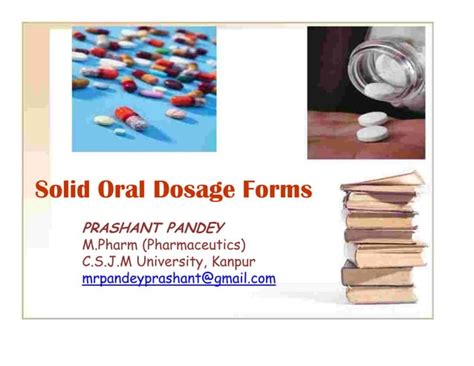 Solid Oral Dosage Forms

PRASHANT PANDEY
M.Pharm (Pharmaceutics)
C.S.J.M University, Kanpur
mrpandeyprashant@gmail.com